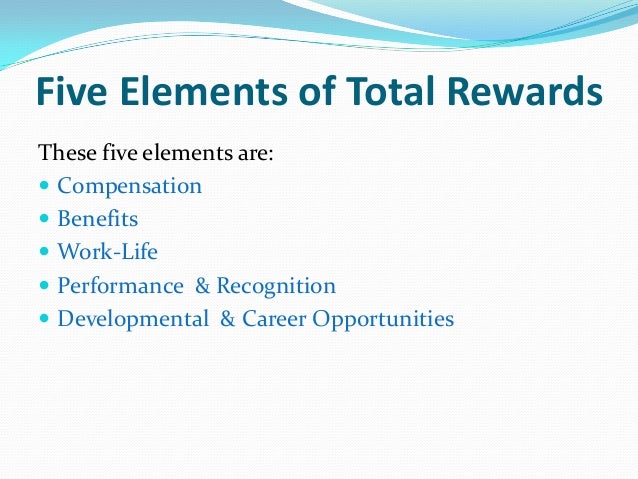 Five Elements of Total Rewards

These five elements are:

- Compensation
- Benefits
- Work-Life
- Performance & Recognition
- Developmental & Career Opportunities